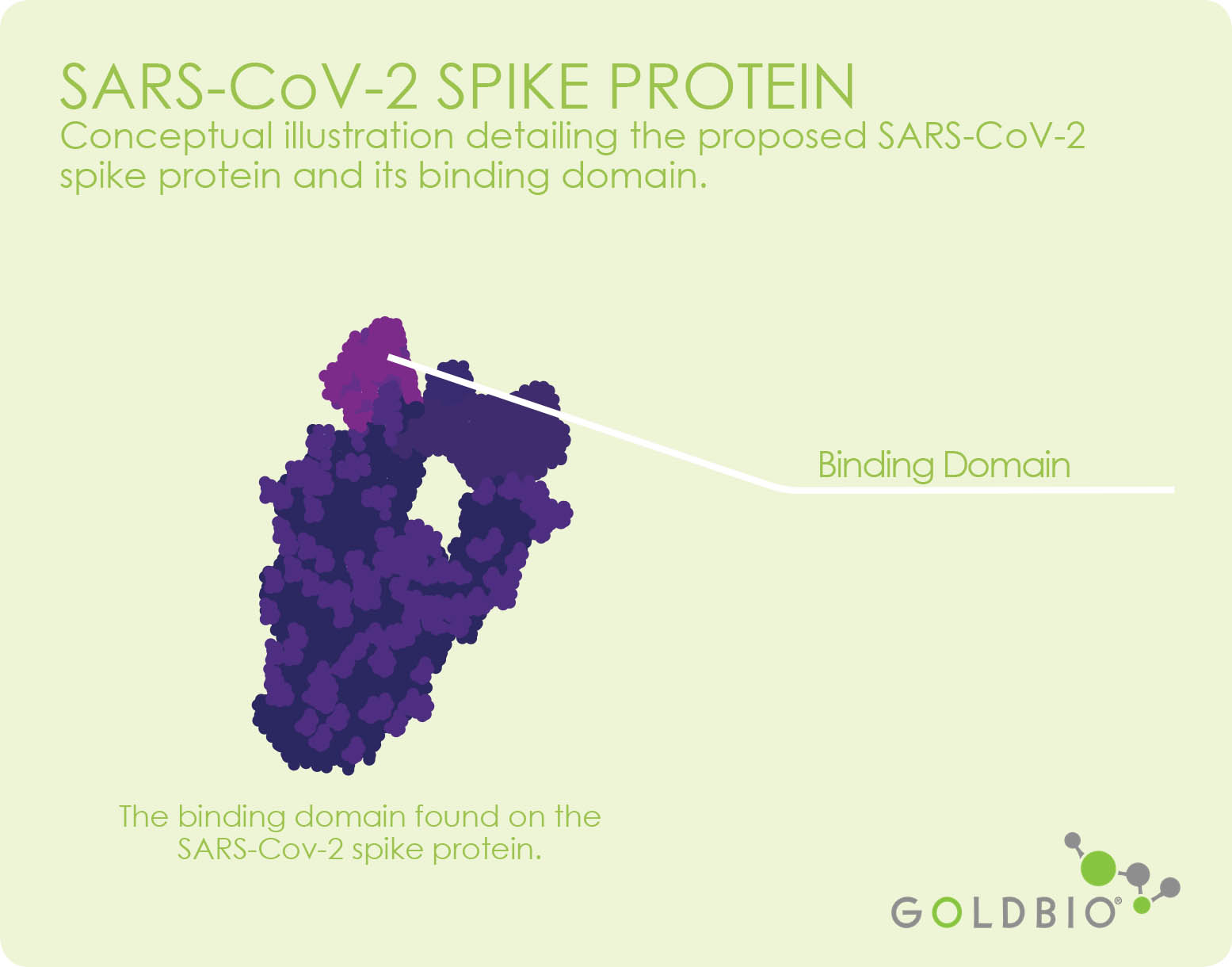 SARS-CoV-2 SPIKE PROTEIN
Conceptual illustration detailing the proposed SARS-CoV-2 spike protein and its binding domain.

Binding Domain

The binding domain found on the SARS-Cov-2 spike protein.

GOLDBIO®